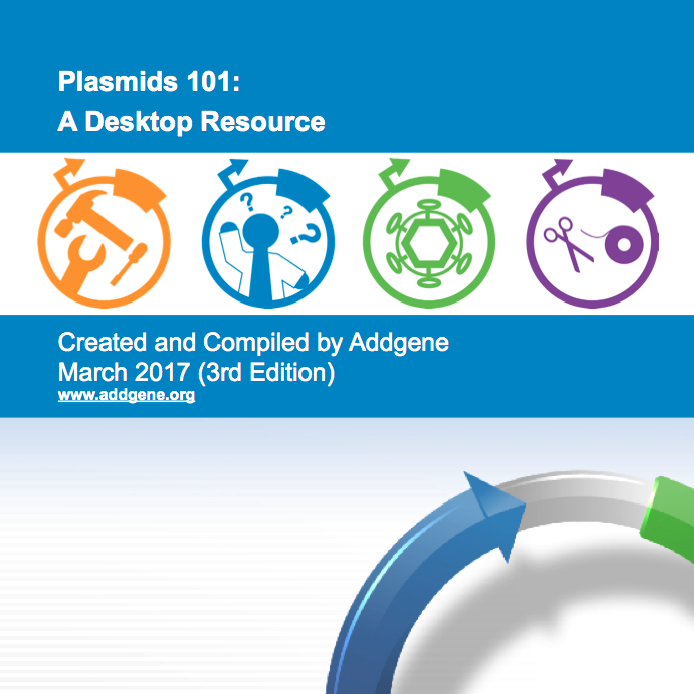 Plasmids 101:
A Desktop Resource

?
?
?

Created and Compiled by Addgene
March 2017 (3rd Edition)
www.addgene.org